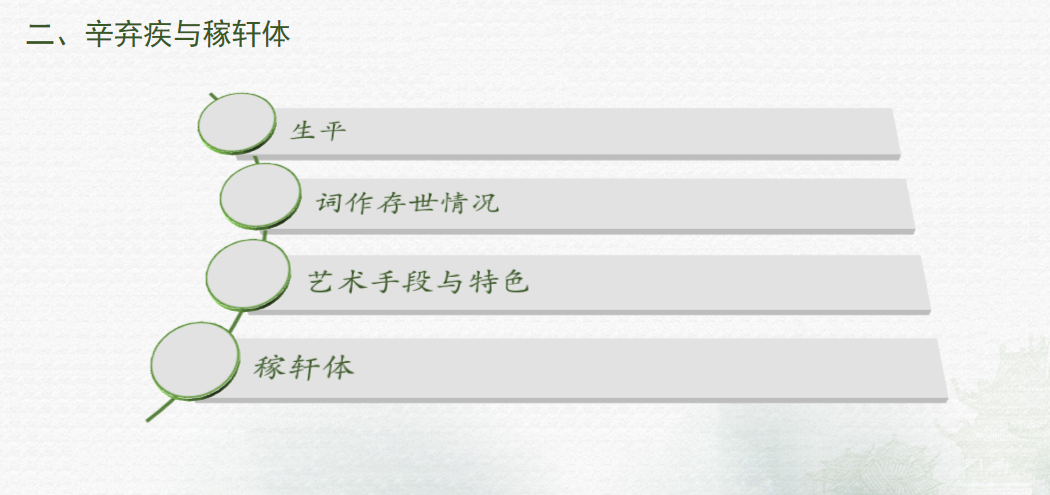 二、辛弃疾与稼轩体

生平

词作存世情况

艺术手段与特色

稼轩体